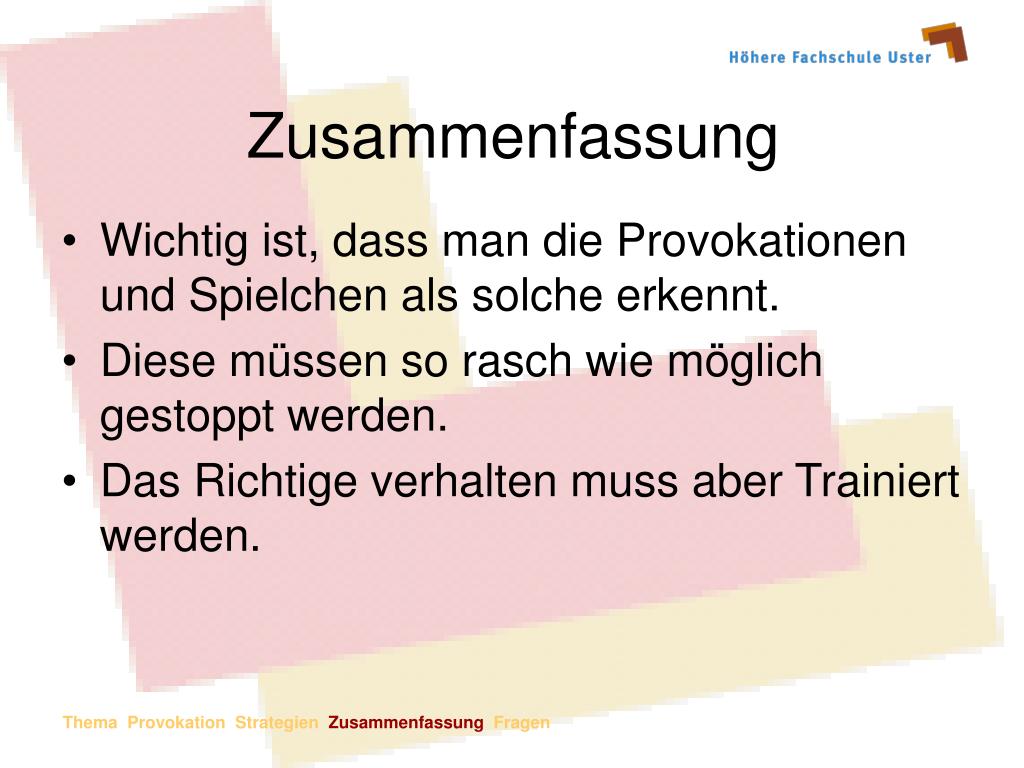 Höhere Fachschule Uster

Zusammenfassung

• Wichtig ist, dass man die Provokationen und Spielchen als solche erkennt.
• Diese müssen so rasch wie möglich gestoppt werden.
• Das Richtige verhalten muss aber Trainiert werden.

Thema Provokation Strategien Zusammenfassung Fragen